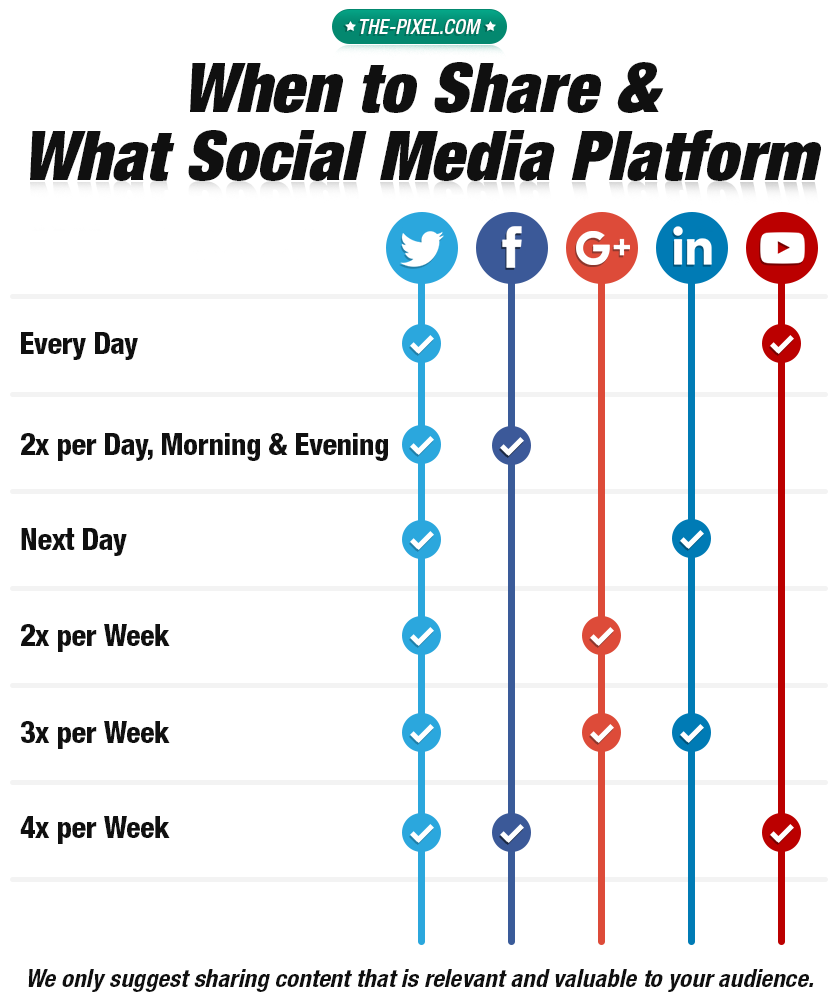 ★ THE-PIXEL.COM ★

When to Share &
What Social Media Platform

f G+ in

Every Day

2x per Day, Morning & Evening

Next Day

2x per Week

3x per Week

4x per Week

We only suggest sharing content that is relevant and valuable to your audience.